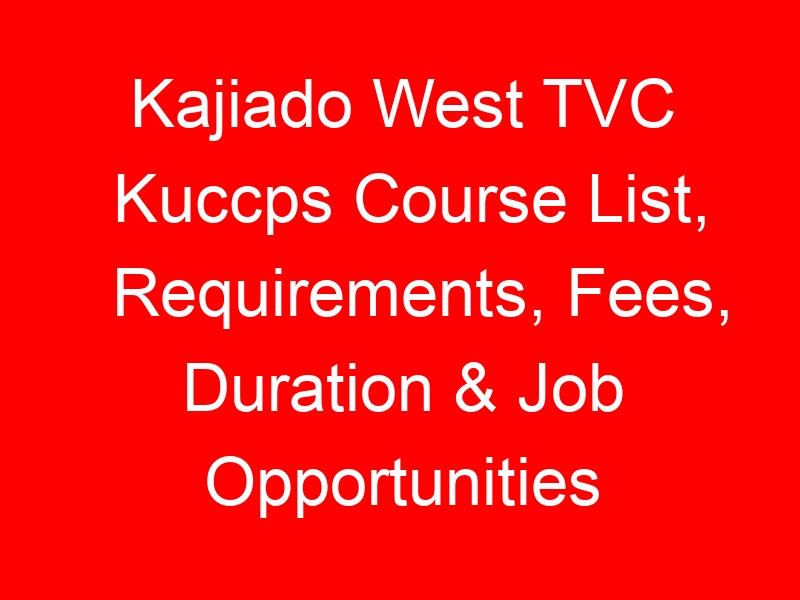 Kajiado West TVC Kuccps Course List, Requirements, Fees, Duration & Job Opportunities